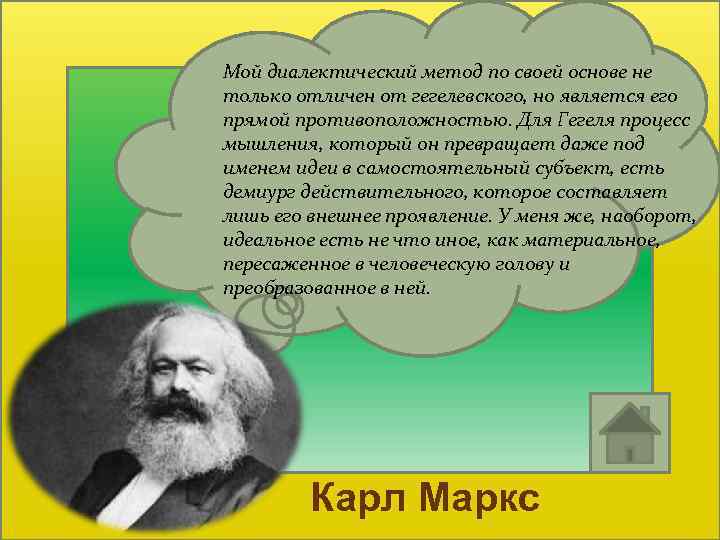 Мой диалектический метод по своей основе не только отличен от гегелевского, но является его прямой противоположностью. Для Гегеля процесс мышления, который он превращает даже под именем идеи в самостоятельный субъект, есть демиург действительного, которое составляет лишь его внешнее проявление. У меня же, наоборот, идеальное есть не что иное, как материальное, пересаженное в человеческую голову и преобразованное в ней.

Карл Маркс